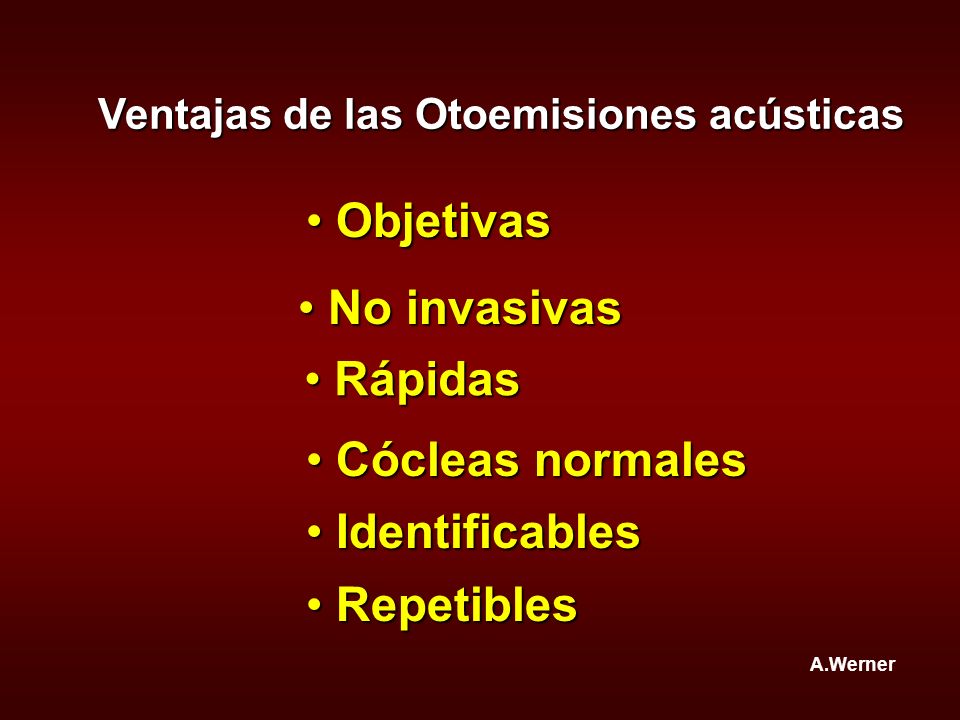 Ventajas de las Otoemisiones acústicas

• Objetivas

• No invasivas

• Rápidas

• Cócleas normales

• Identificables

• Repetibles

A.Werner